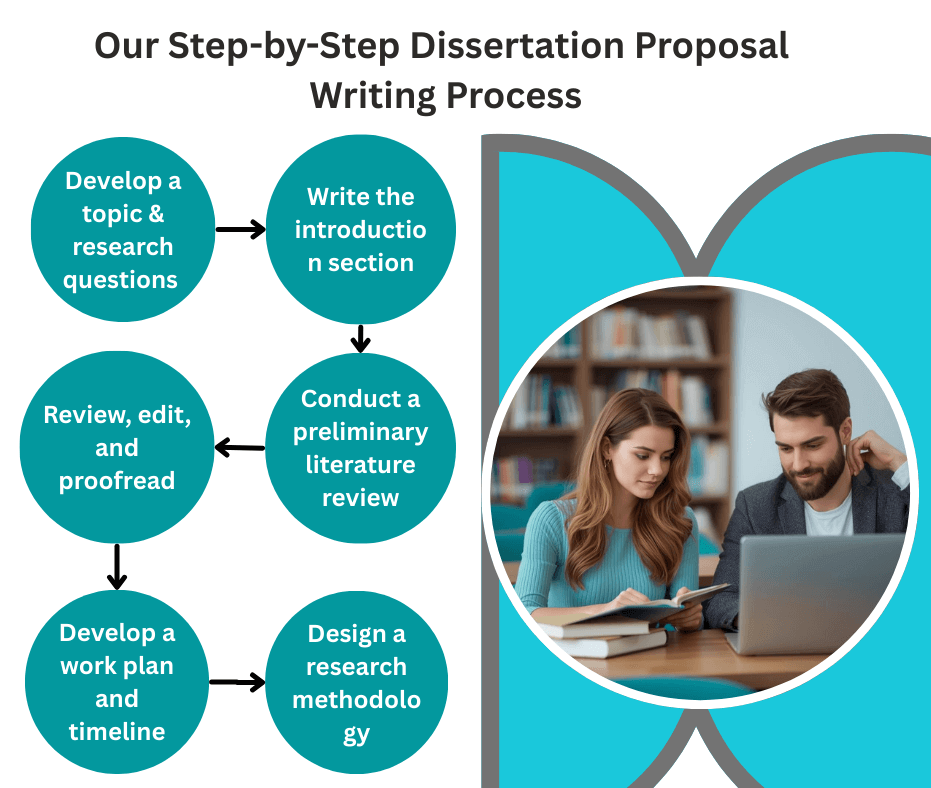 Our Step-by-Step Dissertation Proposal Writing Process

Develop a topic & research questions

Write the introduction section

Conduct a preliminary literature review

Review, edit, and proofread

Develop a work plan and timeline

Design a research methodology